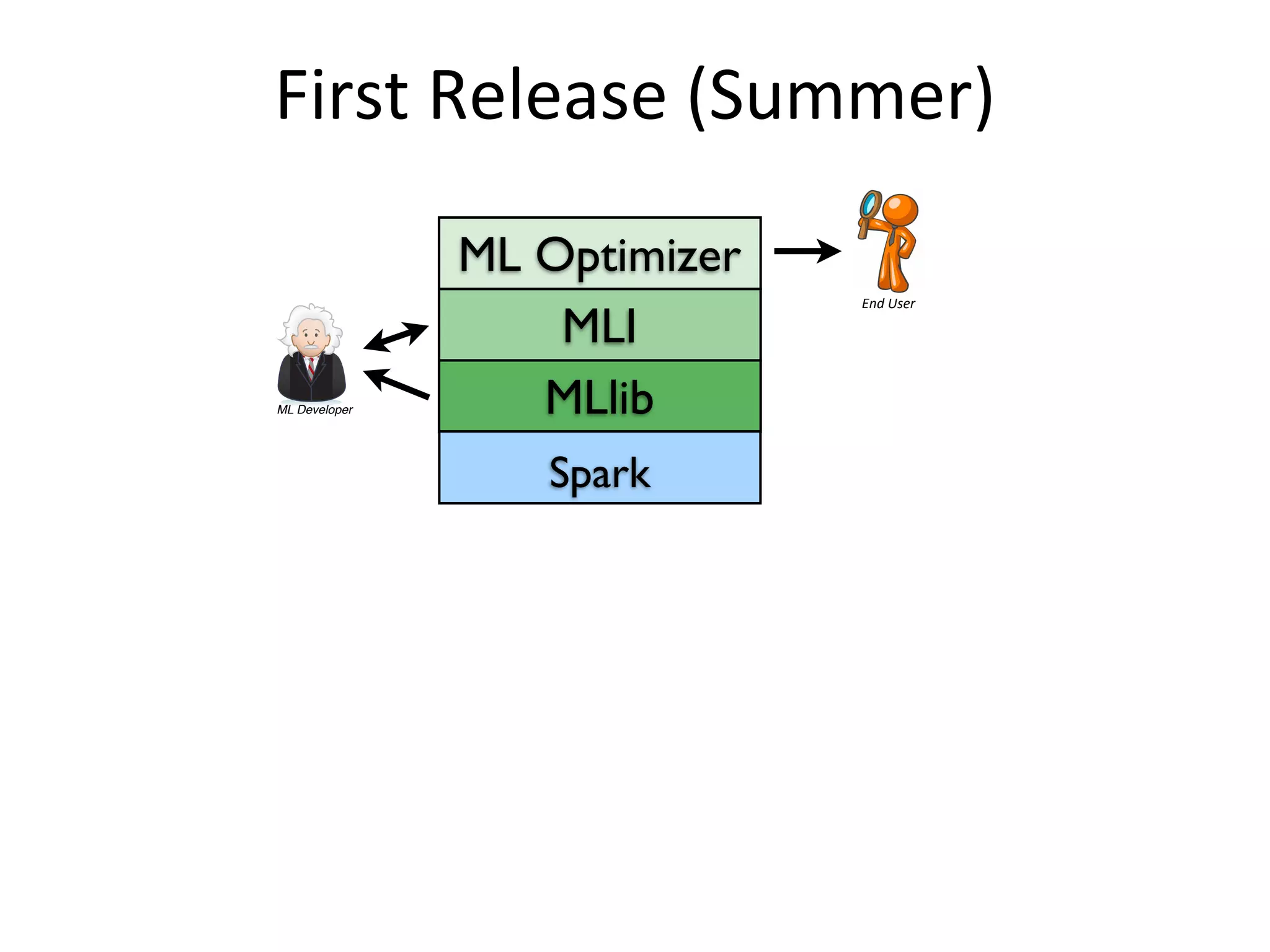 First Release (Summer)

ML Optimizer

MLI

MLlib

Spark

End User

ML Developer